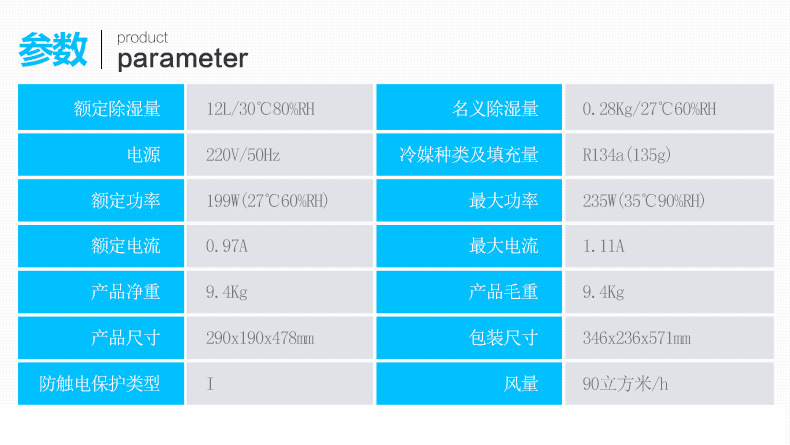 参数 product parameter

| 额定除湿量 | 12L/30℃80%RH | 名义除湿量 | 0.28Kg/27℃60%RH |
|---|---|---|---|
| 电源 | 220V/50Hz | 冷媒种类及填充量 | R134a(135g) |
| 额定功率 | 199W(27℃60%RH) | 最大功率 | 235W(35℃90%RH) |
| 额定电流 | 0.97A | 最大电流 | 1.11A |
| 产品净重 | 9.4Kg | 产品毛重 | 9.4Kg |
| 产品尺寸 | 290x190x478mm | 包装尺寸 | 346x236x571mm |
| 防触电保护类型 | I | 风量 | 90立方米/h |